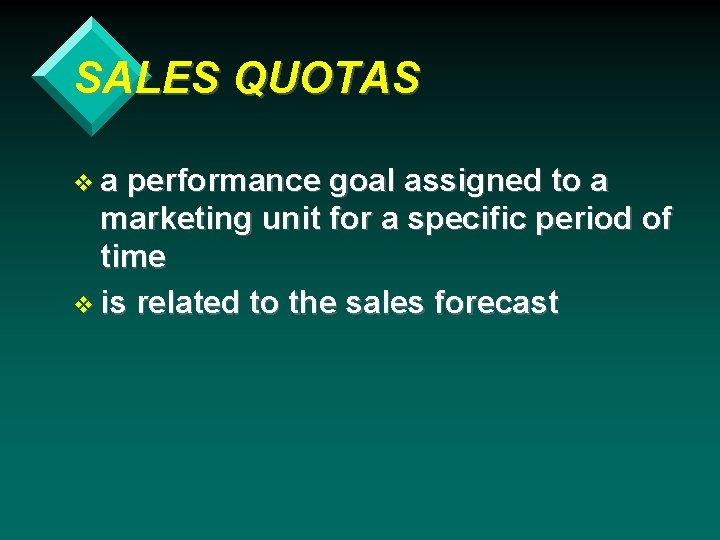 SALES QUOTAS

❖ a performance goal assigned to a marketing unit for a specific period of time

❖ is related to the sales forecast